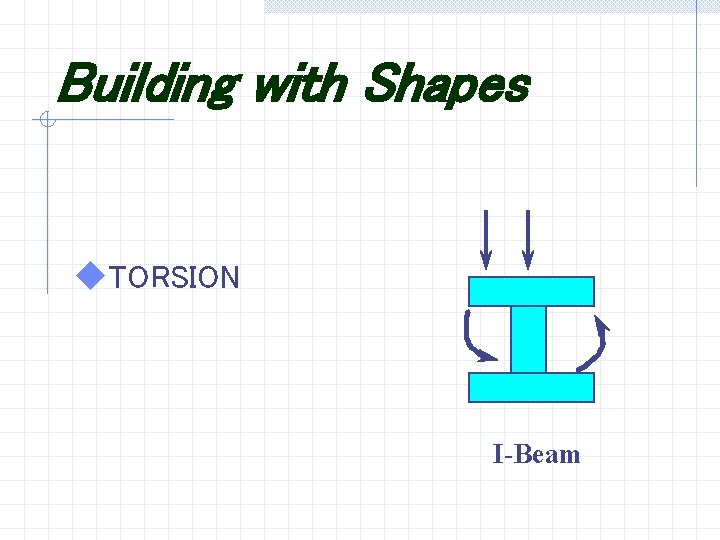 Building with Shapes

TORSION

I-Beam